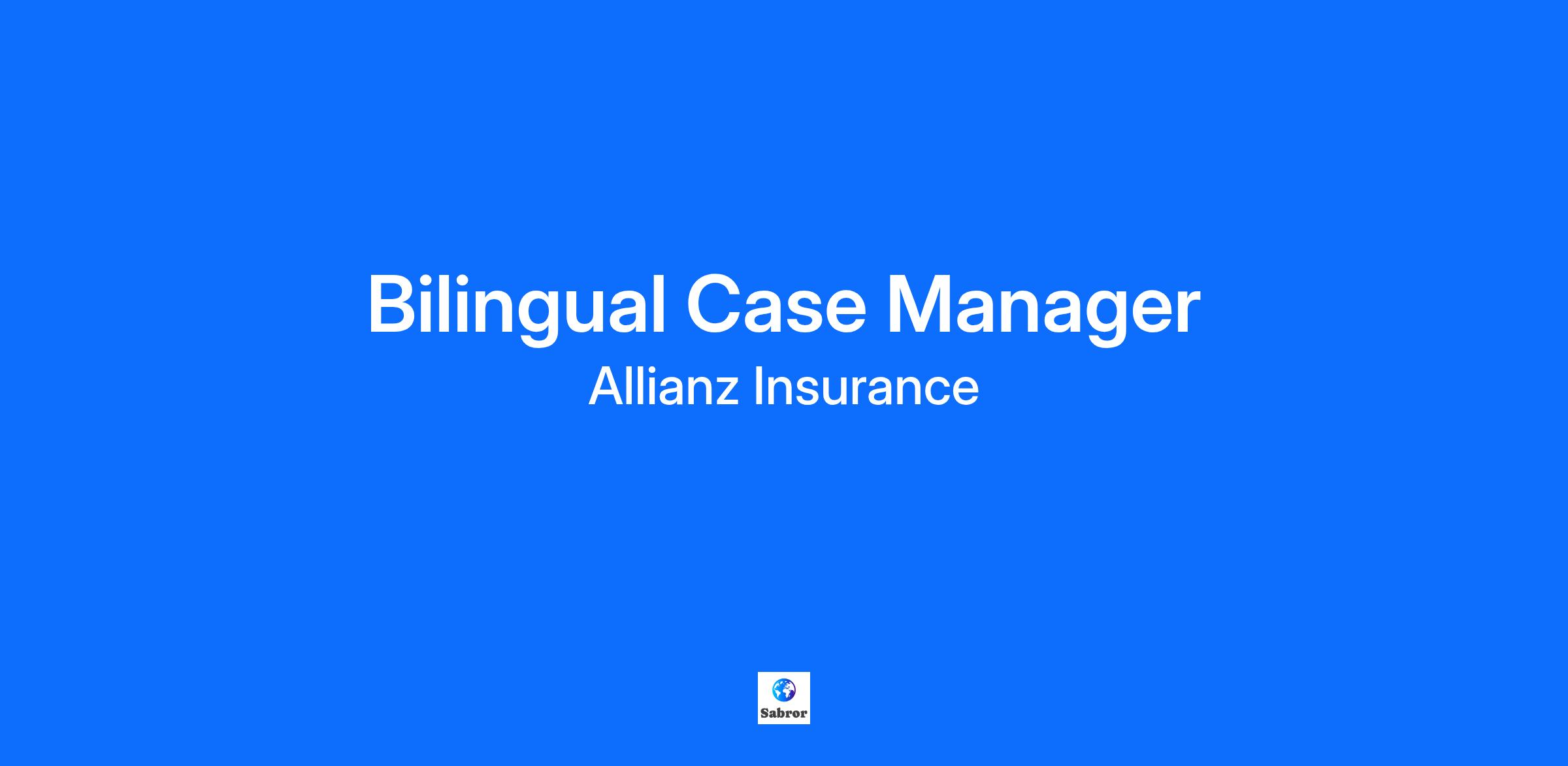 Bilingual Case Manager
Allianz Insurance

Sabror